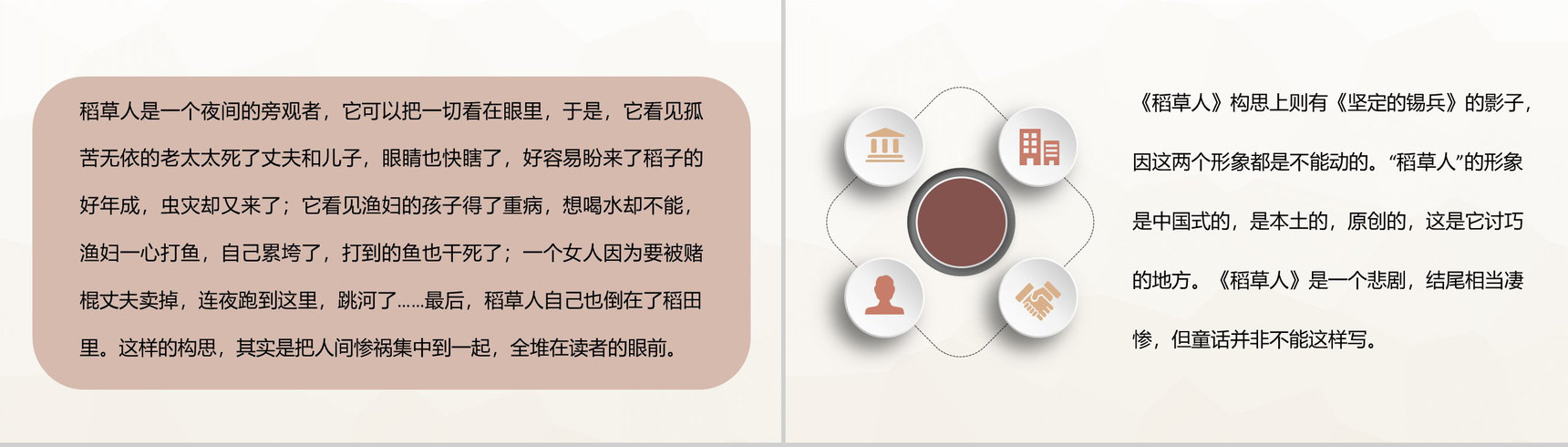 稻草人是一个夜间的旁观者，它可以把一切看在眼里，于是，它看见孤苦无依的老太太死了丈夫和儿子，眼睛也快瞎了，好容易盼来了稻子的好年成，虫灾却又来了；它看见渔妇的孩子得了重病，想喝水却不能，渔妇一心打鱼，自己累垮了，打到的鱼也干死了；一个女人因为要被赌棍丈夫卖掉，连夜跑到这里，跳河了……最后，稻草人自己也倒在了稻田里。这样的构思，其实是把人间惨祸集中到一起，全堆在读者的眼前。

《稻草人》构思上则有《坚定的锡兵》的影子，因这两个形象都是不能动的。“稻草人”的形象是中国式的，是本土的，原创的，这是它讨巧的地方。《稻草人》是一个悲剧，结尾相当凄惨，但童话并非不能这样写。